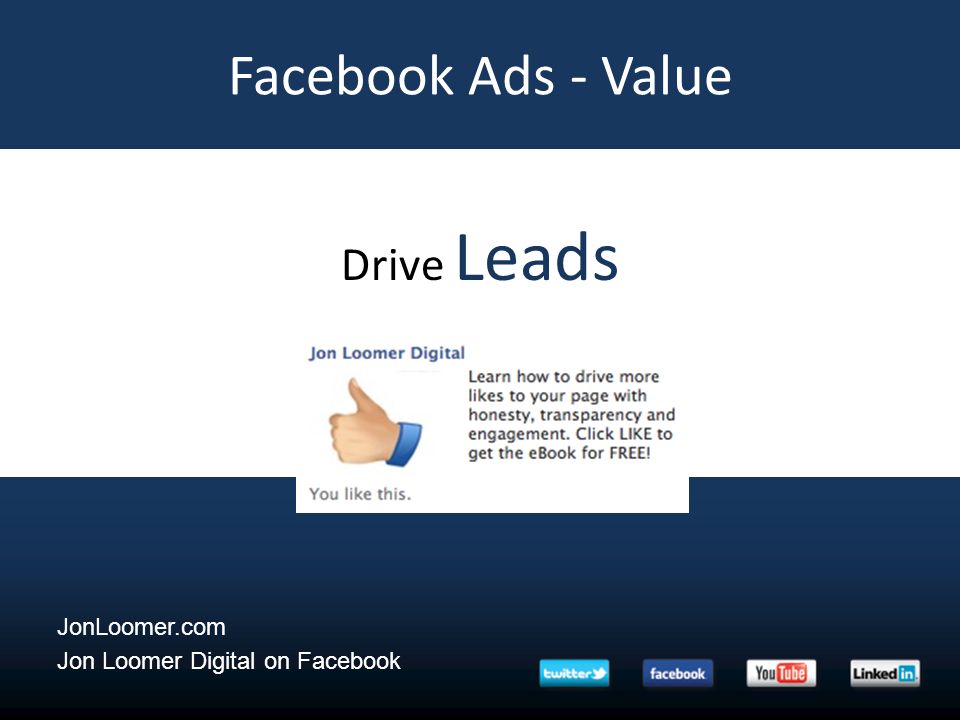 Facebook Ads - Value

Drive Leads

Jon Loomer Digital

Learn how to drive more likes to your page with honesty, transparency and engagement. Click LIKE to get the eBook for FREE!

You like this.

JonLoomer.com
Jon Loomer Digital on Facebook

twitter facebook YouTube LinkedIn